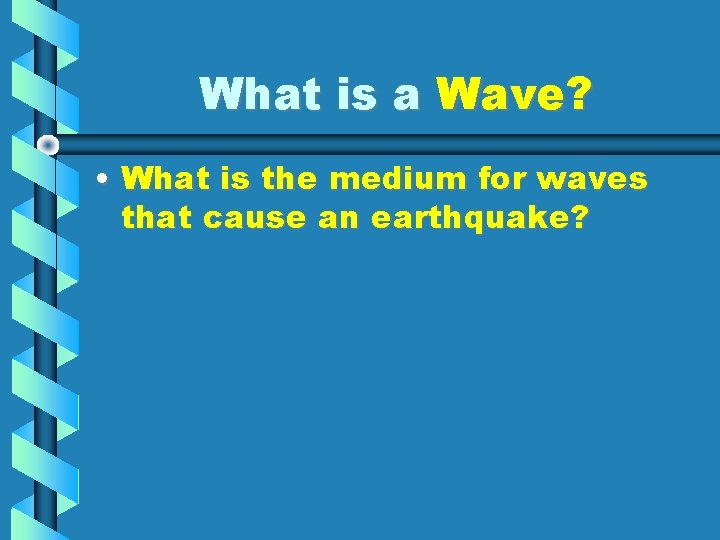 What is a Wave?

• What is the medium for waves that cause an earthquake?